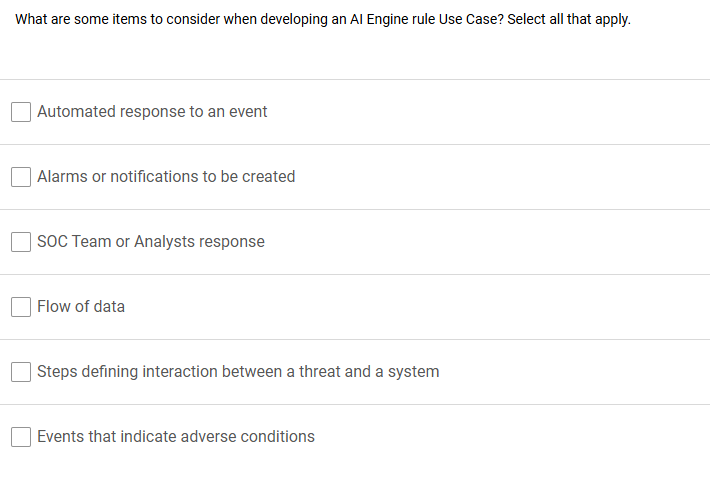 What are some items to consider when developing an AI Engine rule Use Case? Select all that apply.

Automated response to an event

Alarms or notifications to be created

SOC Team or Analysts response

Flow of data

Steps defining interaction between a threat and a system

Events that indicate adverse conditions